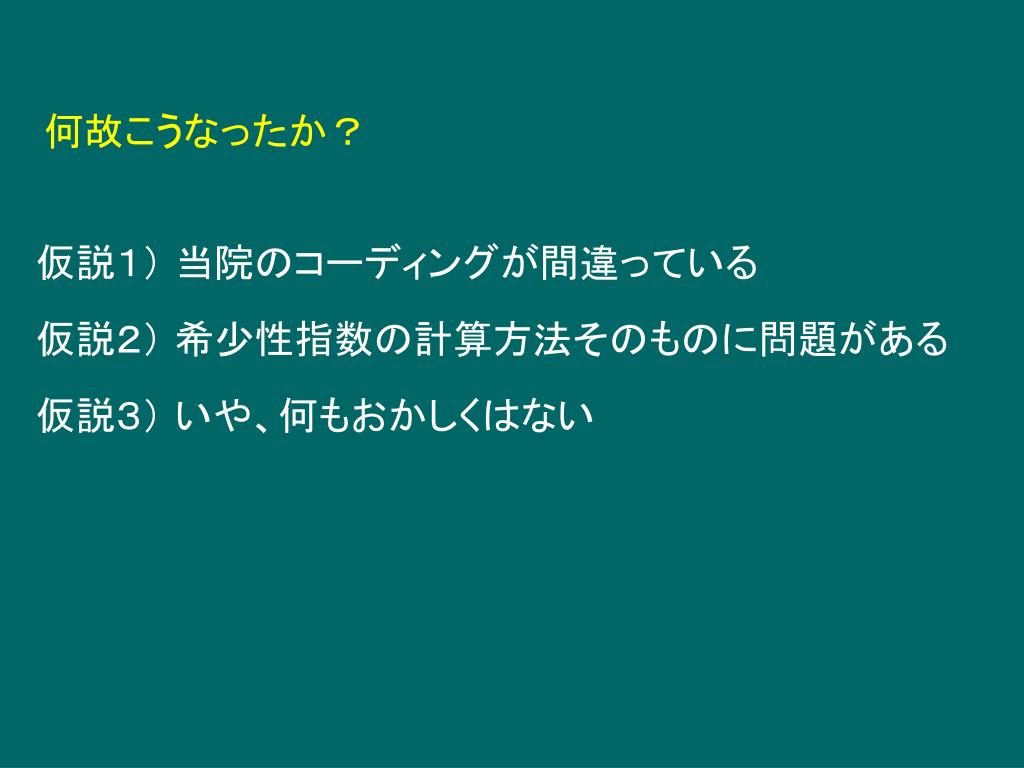 何故こうなったか？

仮説1） 当院のコーディングが間違っている

仮説2） 希少性指数の計算方法そのものに問題がある

仮説3） いや、何もおかしくはない